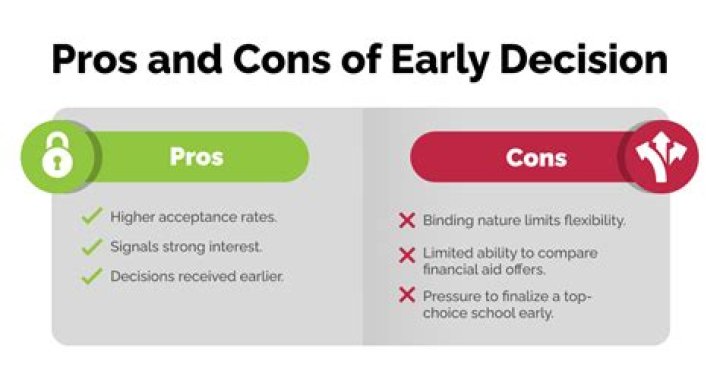 Pros and Cons of Early Decision

Pros

✓ Higher acceptance rates.

✓ Signals strong interest.

✓ Decisions received earlier.

Cons

✗ Binding nature limits flexibility.

✗ Limited ability to compare financial aid offers.

✗ Pressure to finalize a top-choice school early.